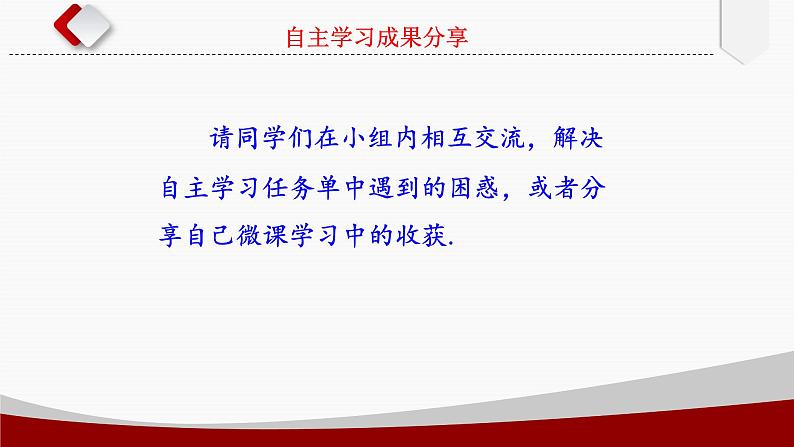 自主学习成果分享

请同学们在小组内相互交流，解决自主学习任务单中遇到的困惑，或者分享自己微课学习中的收获.